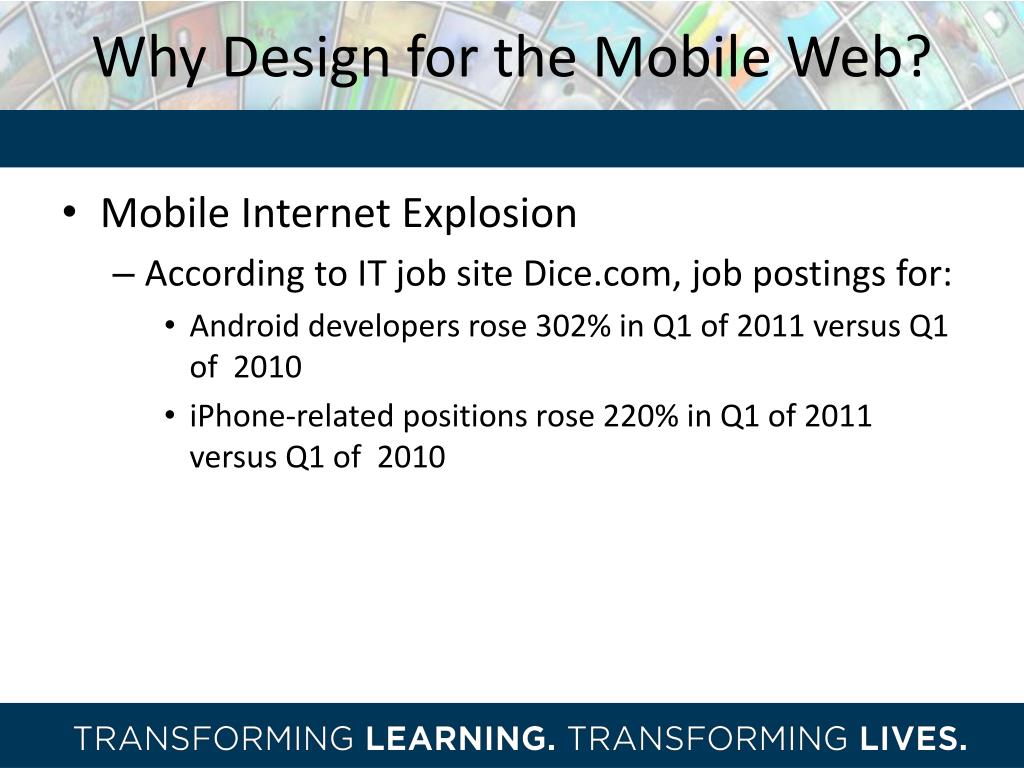 Why Design for the Mobile Web?

• Mobile Internet Explosion
– According to IT job site Dice.com, job postings for:
• Android developers rose 302% in Q1 of 2011 versus Q1 of 2010
• iPhone-related positions rose 220% in Q1 of 2011 versus Q1 of 2010

TRANSFORMING LEARNING. TRANSFORMING LIVES.